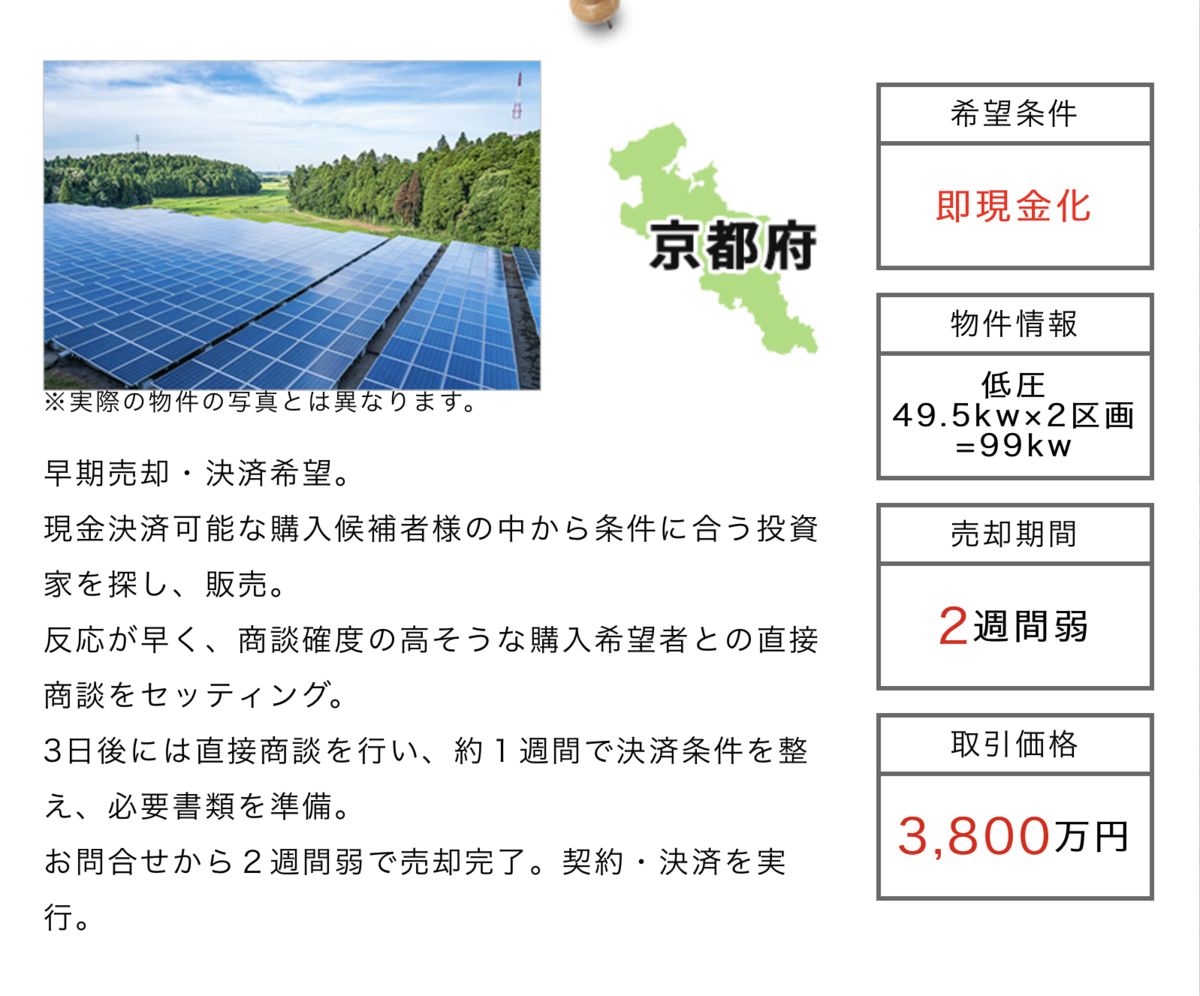 ※実際の物件の写真とは異なります。

京都府

早期売却・決済希望。
現金決済可能な購入候補者様の中から条件に合う投資家を探し、販売。
反応が早く、商談確度の高そうな購入希望者との直接商談をセッティング。
3日後には直接商談を行い、約１週間で決済条件を整え、必要書類を準備。
お問合せから２週間弱で売却完了。契約・決済を実行。

希望条件

即現金化

物件情報

低圧
49.5kw×2区画
=99kw

売却期間

2週間弱

取引価格

3,800万円